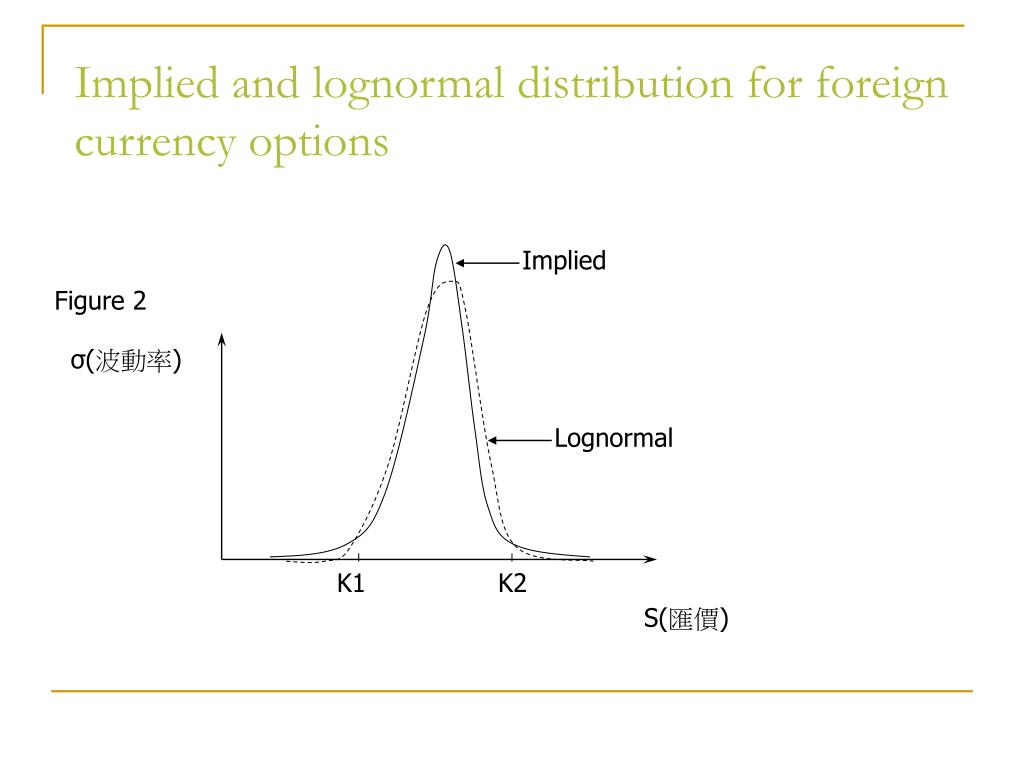 Implied and lognormal distribution for foreign currency options

Figure 2

σ(波動率)

Implied

Lognormal

K1

K2

S(匯價)